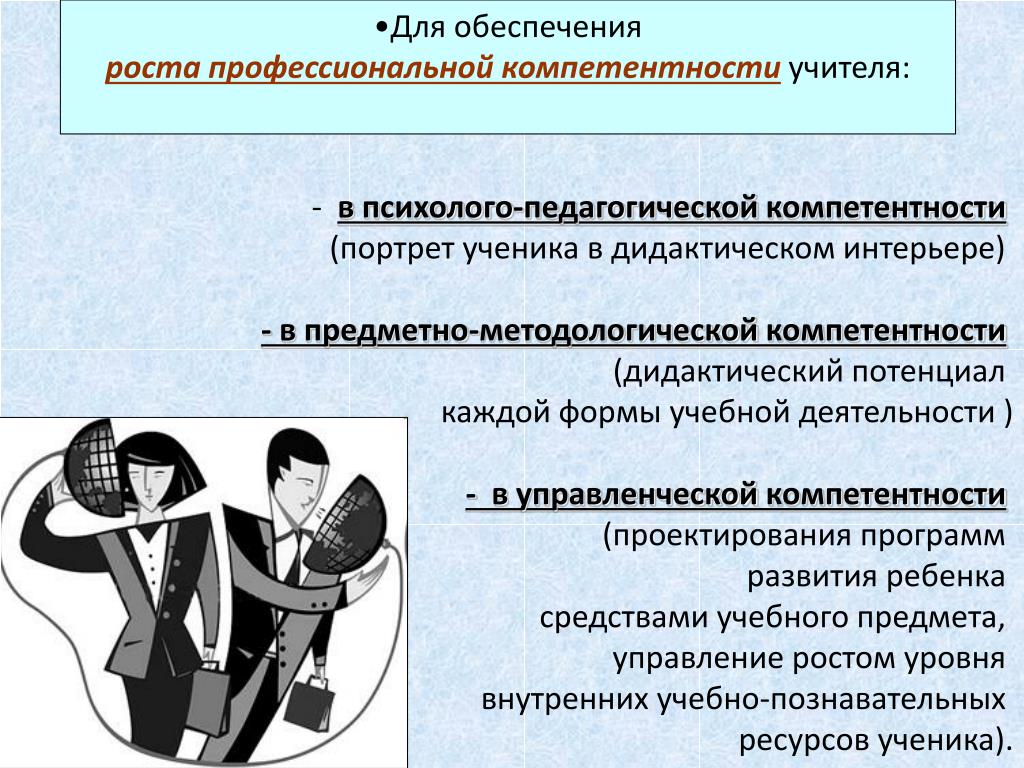 •Для обеспечения
роста профессиональной компетентности учителя:

- в психолого-педагогической компетентности (портрет ученика в дидактическом интерьере)

- в предметно-методологической компетентности (дидактический потенциал каждой формы учебной деятельности )

- в управленческой компетентности (проектирования программ развития ребенка средствами учебного предмета, управление ростом уровня внутренних учебно-познавательных ресурсов ученика).